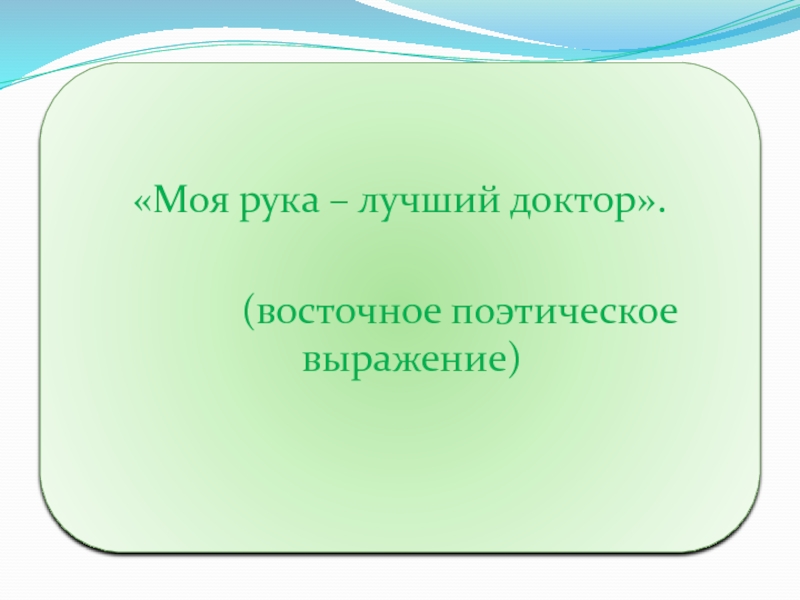 «Моя рука – лучший доктор».

(восточное поэтическое выражение)